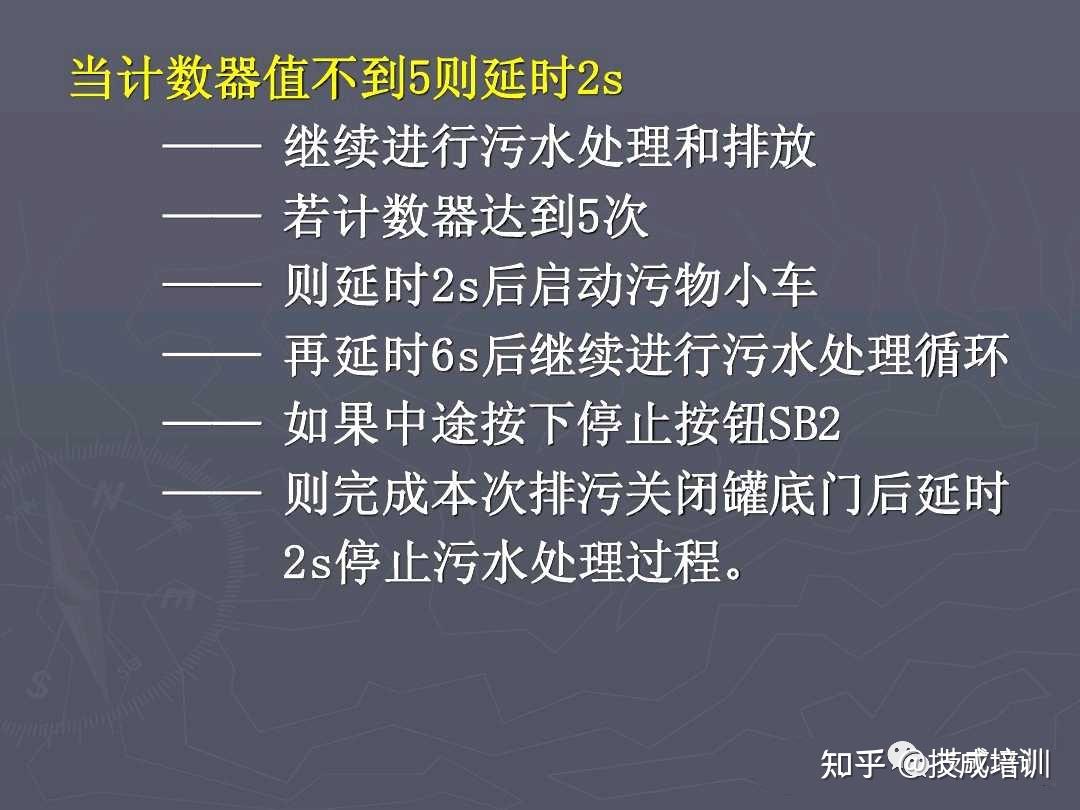 当计数器值不到5则延时2s

—— 继续进行污水处理和排放

—— 若计数器达到5次

—— 则延时2s后启动污物小车

—— 再延时6s后继续进行污水处理循环

—— 如果中途按下停止按钮SB2

—— 则完成本次排污关闭罐底门后延时2s停止污水处理过程。

知乎 @技成培训